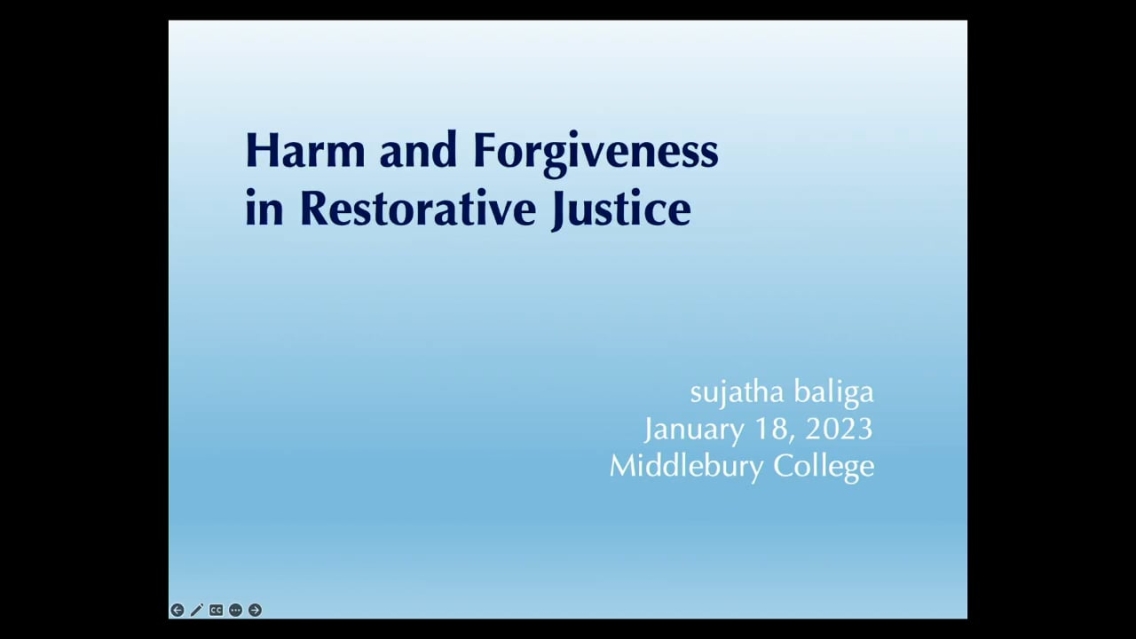 Harm and Forgiveness in Restorative Justice

sujatha baliga
January 18, 2023
Middlebury College

CC